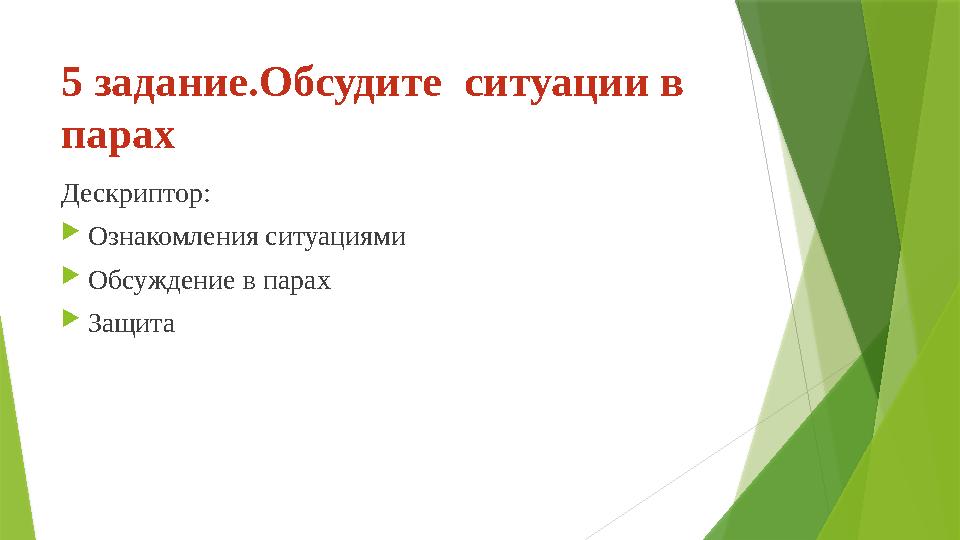 5 задание.Обсудите  ситуации в парах

Дескриптор:

Ознакомления ситуациями

Обсуждение в парах

Защита